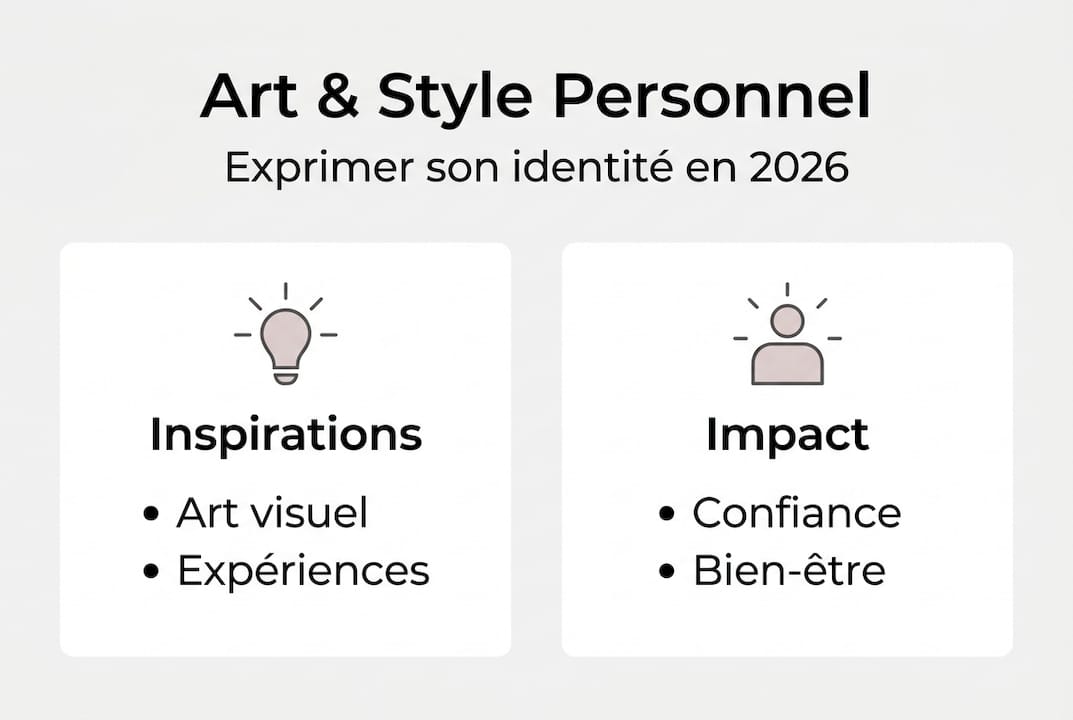 Art & Style Personnel

Exprimer son identité en 2026

Inspirations

• Art visuel
• Expériences

Impact

• Confiance
• Bien-être